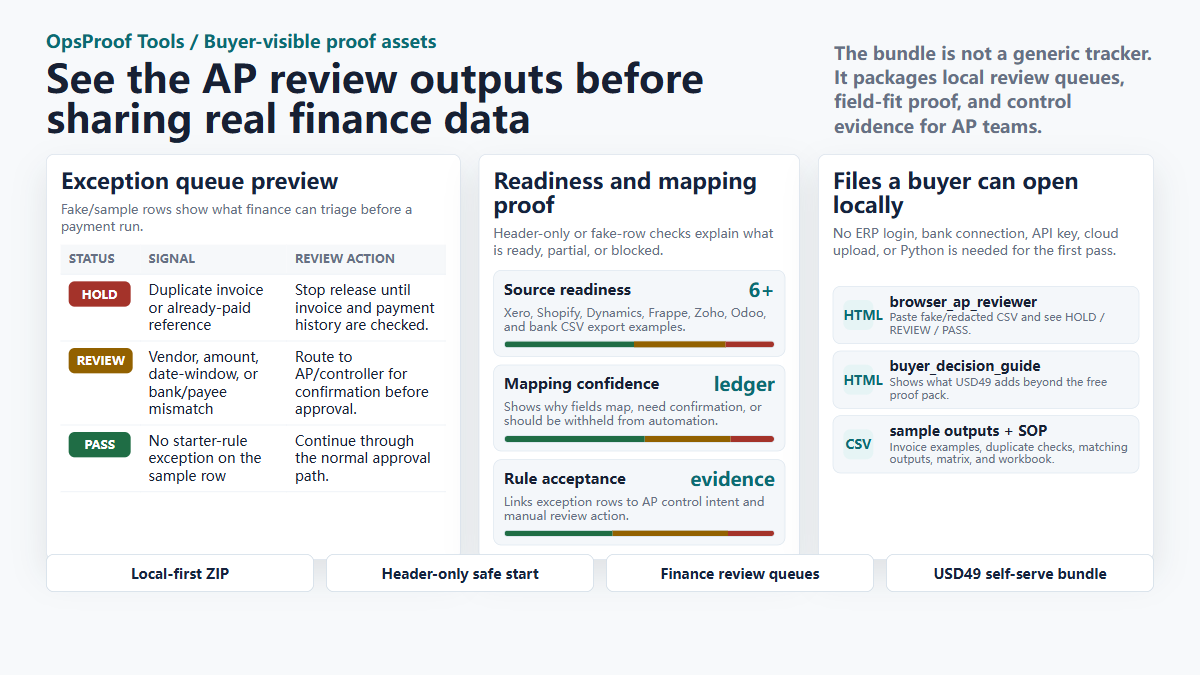 OpsProof Tools / Buyer-visible proof assets

See the AP review outputs before sharing real finance data

The bundle is not a generic tracker. It packages local review queues, field-fit proof, and control evidence for AP teams.

Exception queue preview

Fake/sample rows show what finance can triage before a payment run.

| STATUS | SIGNAL | REVIEW ACTION |
|---|---|---|
| HOLD | Duplicate invoice or already-paid reference | Stop release until invoice and payment history are checked. |
| REVIEW | Vendor, amount, date-window, or bank/payee mismatch | Route to AP/controller for confirmation before approval. |
| PASS | No starter-rule exception on the sample row | Continue through the normal approval path. |

Readiness and mapping proof

Header-only or fake-row checks explain what is ready, partial, or blocked.

Source readiness 6+
Xero, Shopify, Dynamics, Frappe, Zoho, Odoo, and bank CSV export examples.

Mapping confidence ledger
Shows why fields map, need confirmation, or should be withheld from automation.

Rule acceptance evidence
Links exception rows to AP control intent and manual review action.

Files a buyer can open locally

No ERP login, bank connection, API key, cloud upload, or Python is needed for the first pass.

HTML browser_ap_reviewer
Paste fake/redacted CSV and see HOLD / REVIEW / PASS.

HTML buyer_decision_guide
Shows what USD49 adds beyond the free proof pack.

CSV sample outputs + SOP
Invoice examples, duplicate checks, matching outputs, matrix, and workbook.

Local-first ZIP

Header-only safe start

Finance review queues

USD49 self-serve bundle